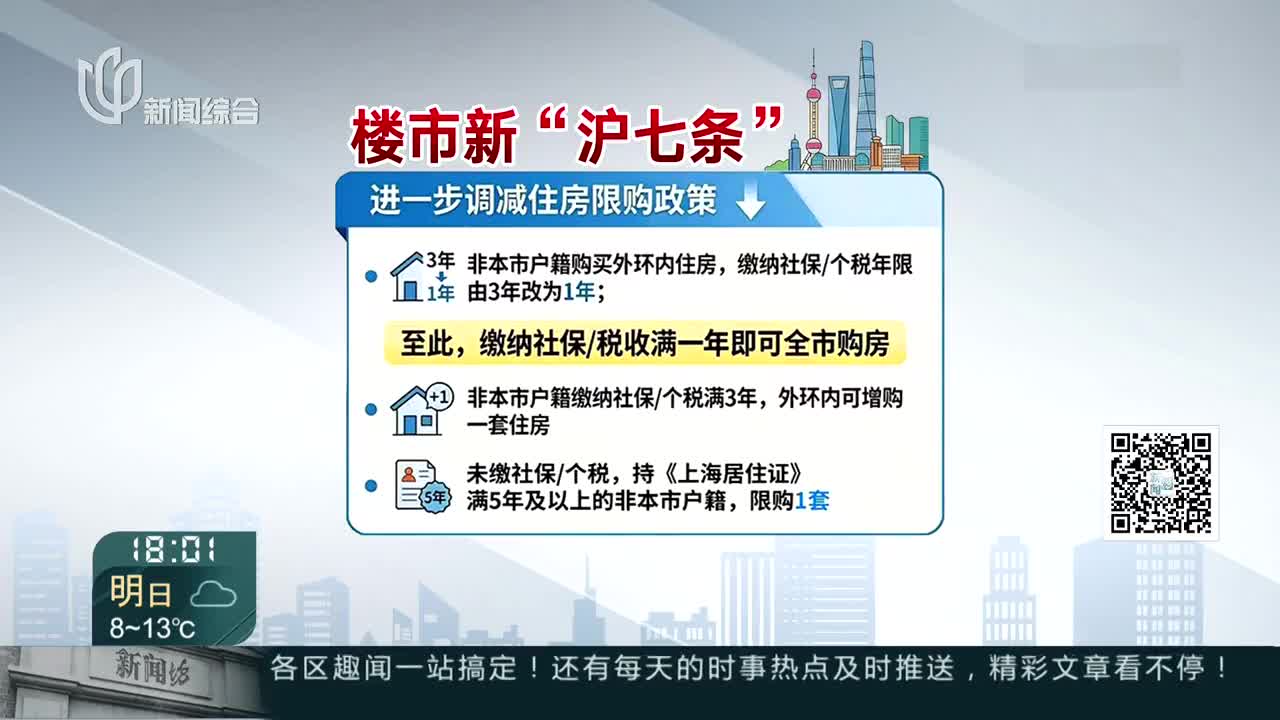 新闻综合

楼市新“沪七条”

进一步调减住房限购政策

3年 1年 非本市户籍购买外环内住房，缴纳社保/个税年限由3年改为1年；

至此，缴纳社保/税收满一年即可全市购房

+1 非本市户籍缴纳社保/个税满3年，外环内可增购一套住房

5年 未缴社保/个税，持《上海居住证》满5年及以上的非本市户籍，限购1套

18:01
明日
8~13℃

新闻坊

各区趣闻一站搞定！还有每天的时事热点及时推送，精彩文章看不停！